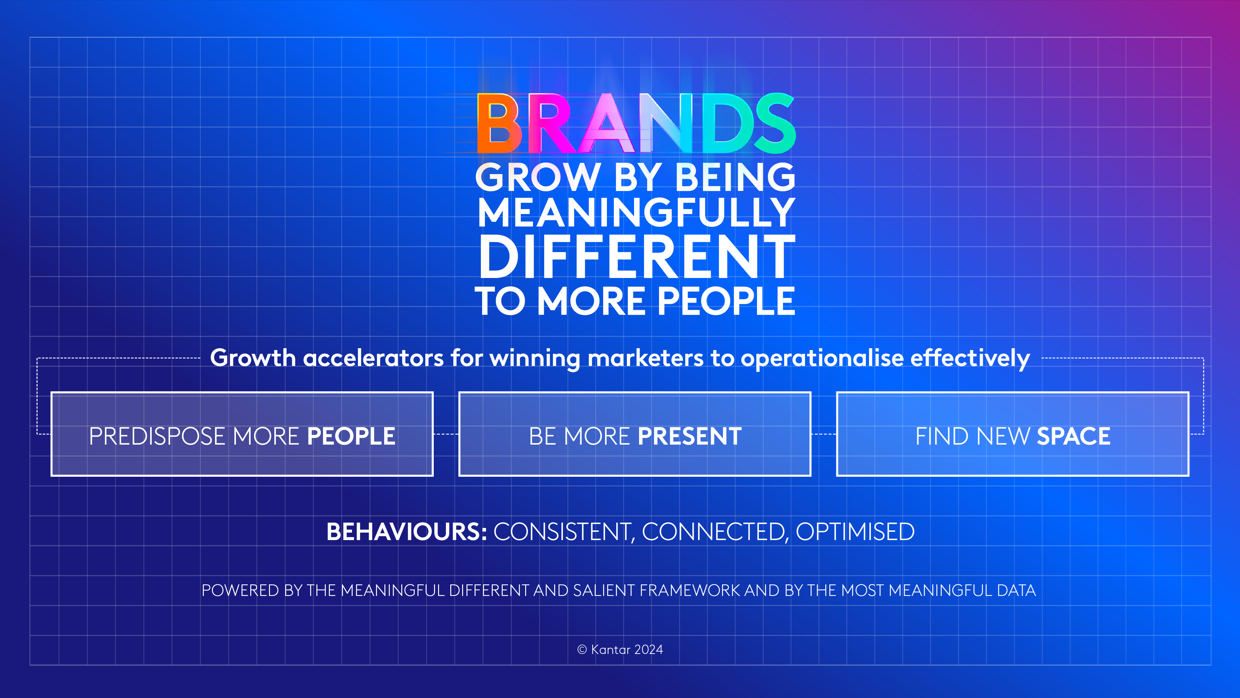 BRANDS
GROW BY BEING MEANINGFULLY DIFFERENT TO MORE PEOPLE

Growth accelerators for winning marketers to operationalise effectively

PREDISPOSE MORE PEOPLE

BE MORE PRESENT

FIND NEW SPACE

BEHAVIOURS: CONSISTENT, CONNECTED, OPTIMISED

POWERED BY THE MEANINGFUL DIFFERENT AND SALIENT FRAMEWORK AND BY THE MOST MEANINGFUL DATA

© Kantar 2024